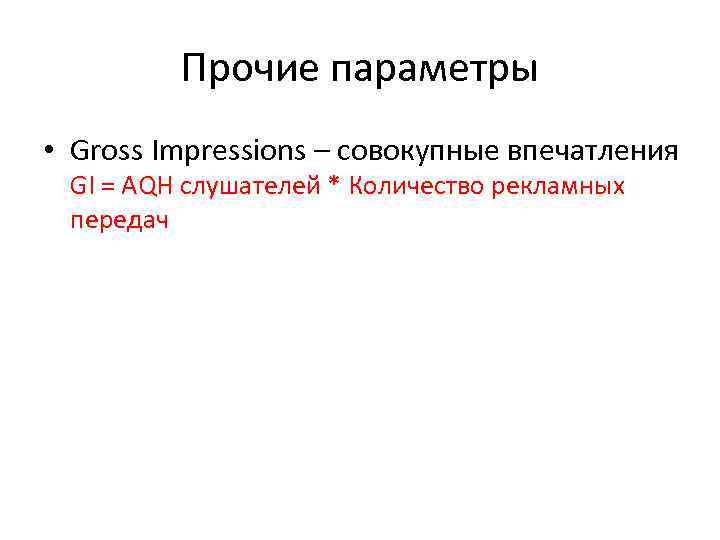 Прочие параметры

• Gross Impressions – совокупные впечатления
GI = AQH слушателей * Количество рекламных передач